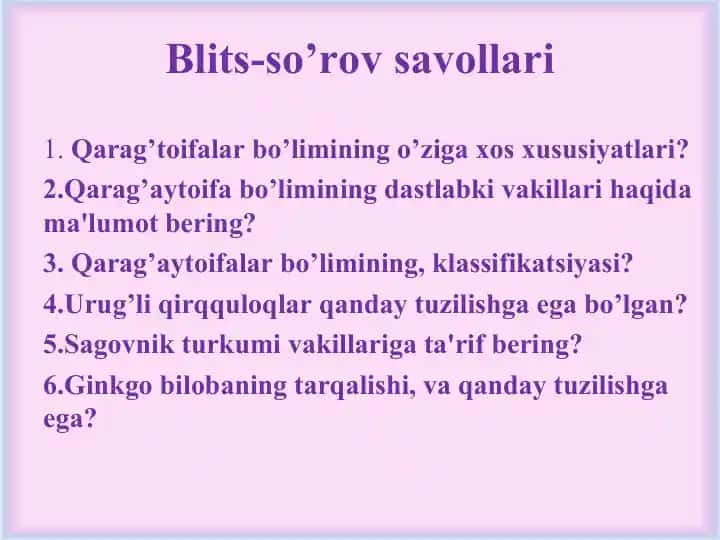 Blits-so’rov savollari

1. Qarag’toifalar bo’limining o’ziga xos xususiyatlari?

2.Qarag’aytoifa bo’limining dastlabki vakillari haqida ma'lumot bering?

3. Qarag’aytoifalar bo’limining, klassifikatsiyasi?

4.Urug’li qirqquloqlar qanday tuzilishga ega bo’lgan?

5.Sagovnik turkumi vakillariga ta'rif bering?

6.Ginkgo bilobaning tarqalishi, va qanday tuzilishga ega?